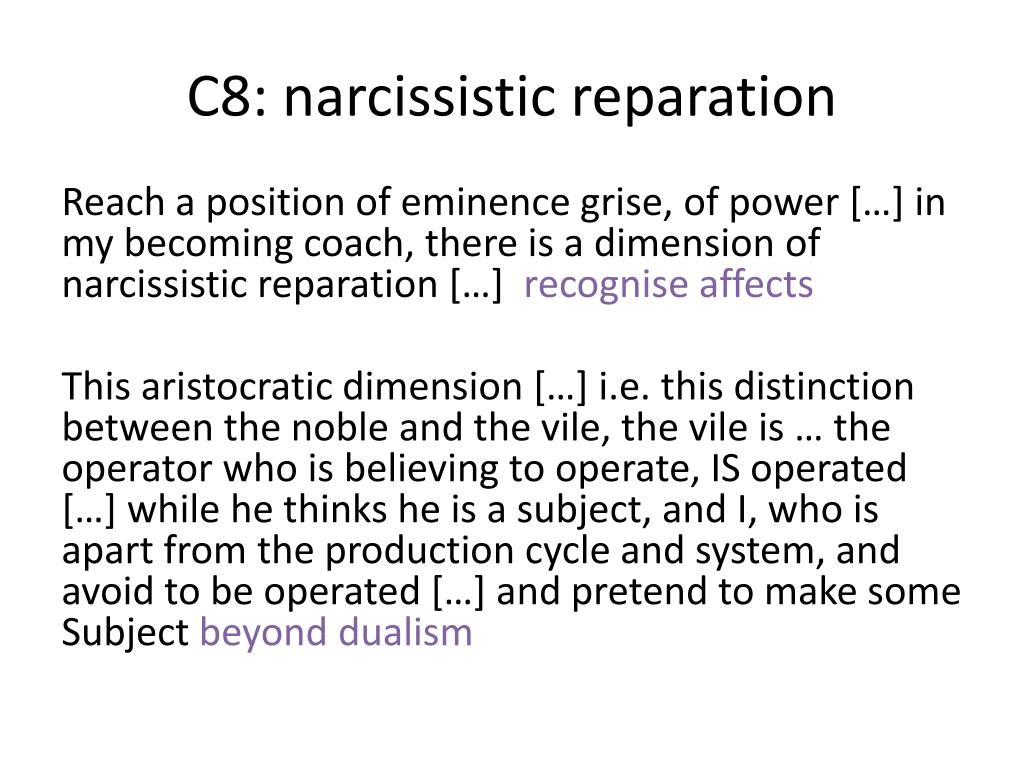 C8: narcissistic reparation

Reach a position of eminence grise, of power […] in my becoming coach, there is a dimension of narcissistic reparation […] recognise affects

This aristocratic dimension […] i.e. this distinction between the noble and the vile, the vile is … the operator who is believing to operate, IS operated […] while he thinks he is a subject, and I, who is apart from the production cycle and system, and avoid to be operated […] and pretend to make some Subject beyond dualism